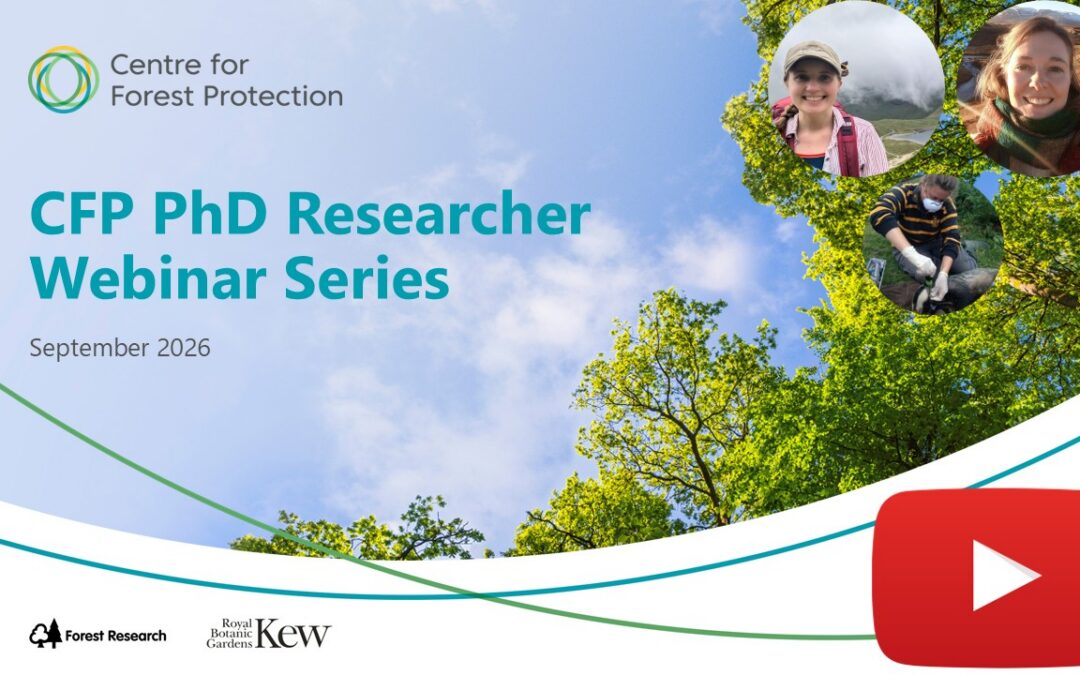 Centre for
Forest Protection

CFP PhD Researcher
Webinar Series

September 2026

Forest Research

Royal
Botanic
Gardens Kew